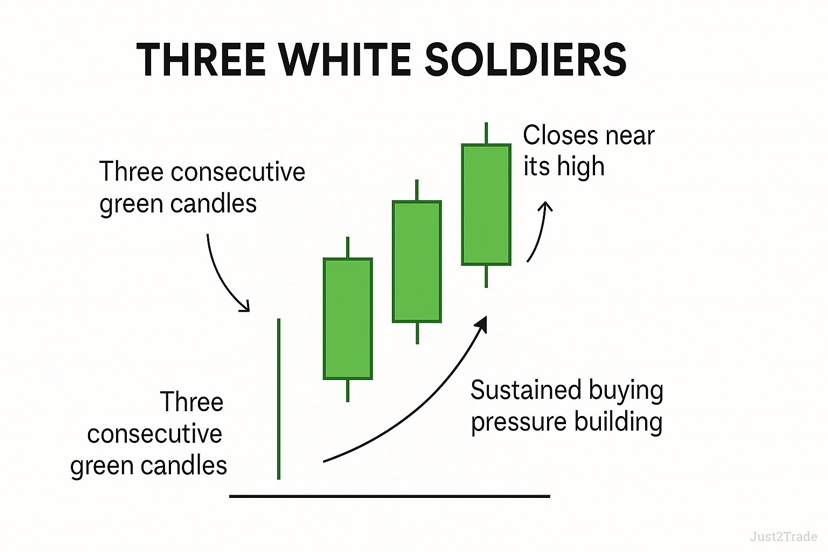 THREE WHITE SOLDIERS

Three consecutive green candles

Closes near its high

Three consecutive green candles

Sustained buying pressure building

Just2Trade